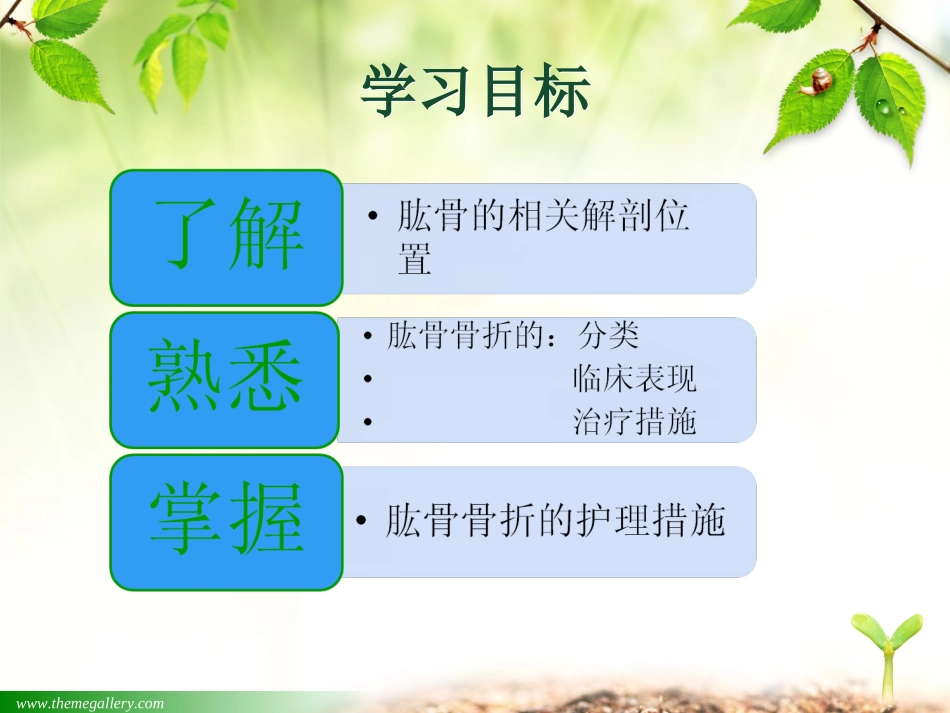 学习目标

了解

• 肱骨的相关解剖位置

熟悉

• 肱骨骨折的：分类
• 临床表现
• 治疗措施

掌握

• 肱骨骨折的护理措施

www.themegallery.com